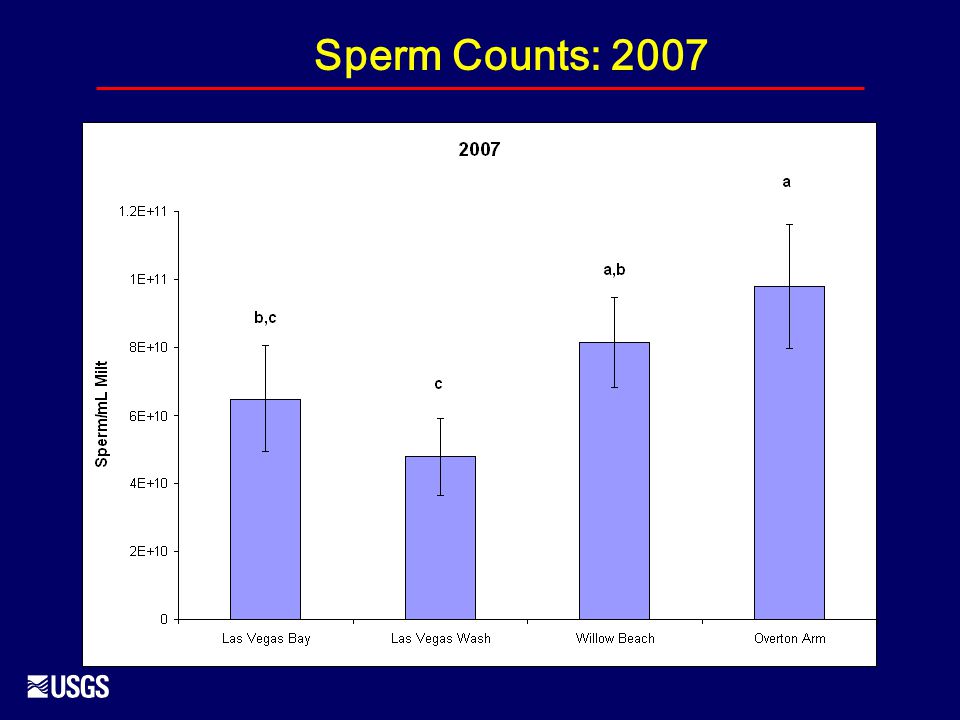 Sperm Counts: 2007

2007

Sperm/mL Milt

1.2E+11
1E+11
8E+10
6E+10
4E+10
2E+10
0

b,c
c
a,b
a

Las Vegas Bay
Las Vegas Wash
Willow Beach
Overton Arm

USGS